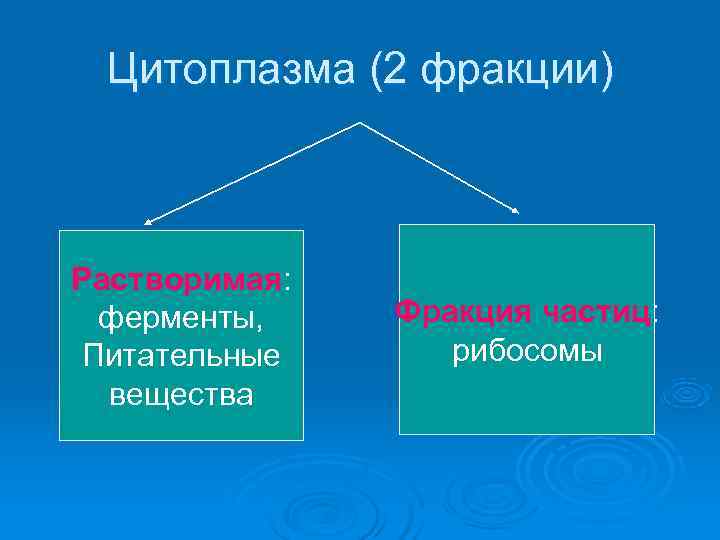 Цитоплазма (2 фракции)

Растворимая: ферменты, Питательные вещества

Фракция частиц: рибосомы